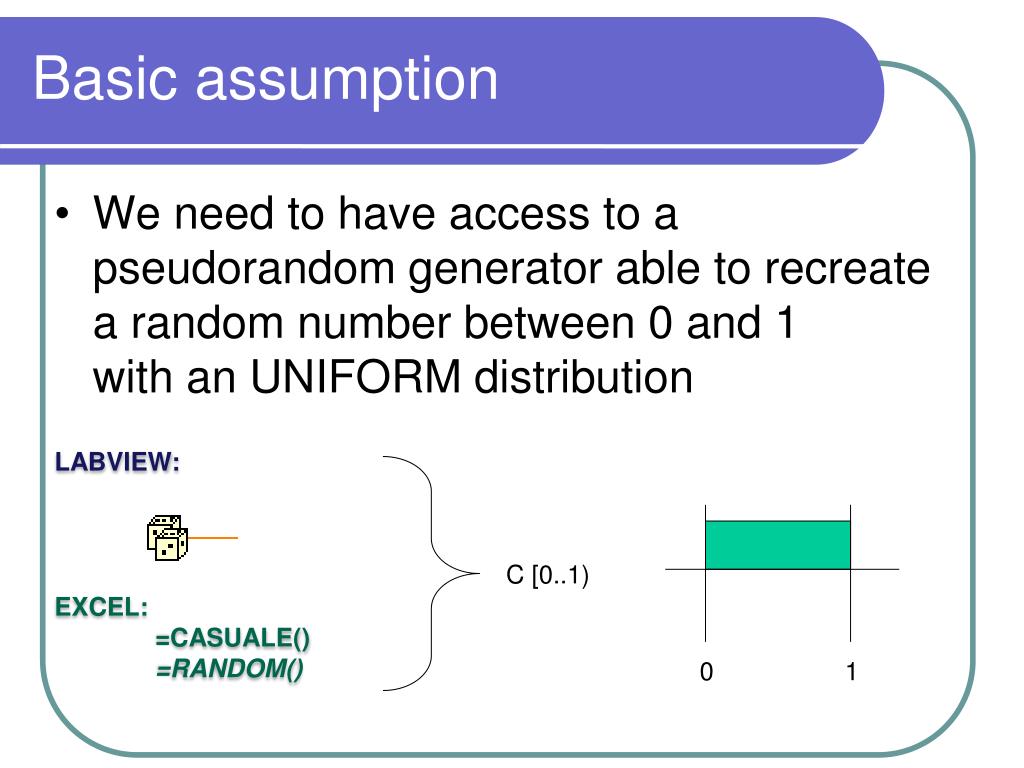 Basic assumption

• We need to have access to a pseudorandom generator able to recreate a random number between 0 and 1 with an UNIFORM distribution

LABVIEW:

EXCEL:
=CASUALE()
=RANDOM()

C [0..1)

0
1